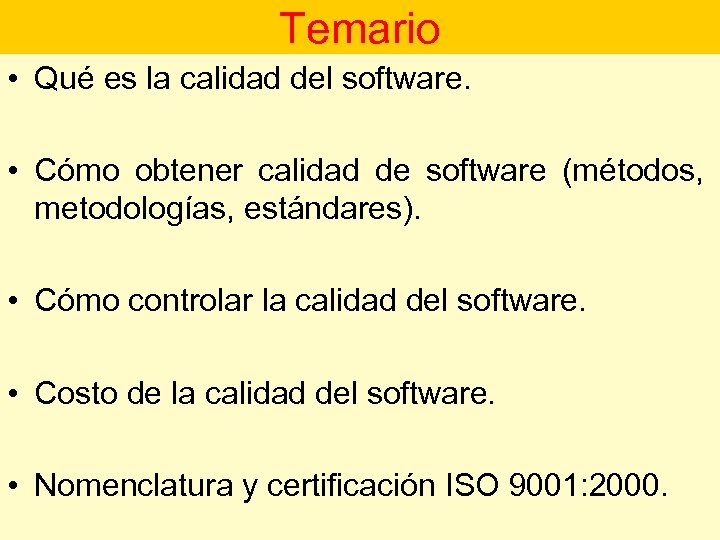 Temario

• Qué es la calidad del software.

• Cómo obtener calidad de software (métodos, metodologías, estándares).

• Cómo controlar la calidad del software.

• Costo de la calidad del software.

• Nomenclatura y certificación ISO 9001:2000.